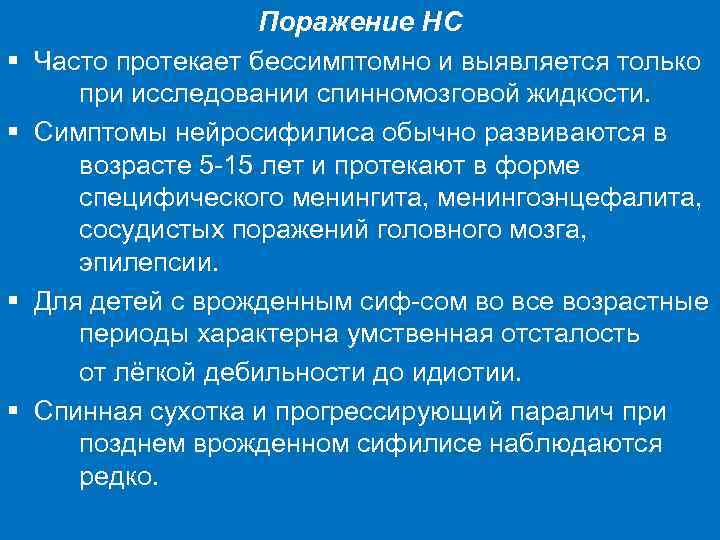 Поражение НС

▪ Часто протекает бессимптомно и выявляется только при исследовании спинномозговой жидкости.

▪ Симптомы нейросифилиса обычно развиваются в возрасте 5-15 лет и протекают в форме специфического менингита, менингоэнцефалита, сосудистых поражений головного мозга, эпилепсии.

▪ Для детей с врожденным сиф-сом во все возрастные периоды характерна умственная отсталость от лёгкой дебильности до идиотии.

▪ Спинная сухотка и прогрессирующий паралич при позднем врожденном сифилисе наблюдаются редко.